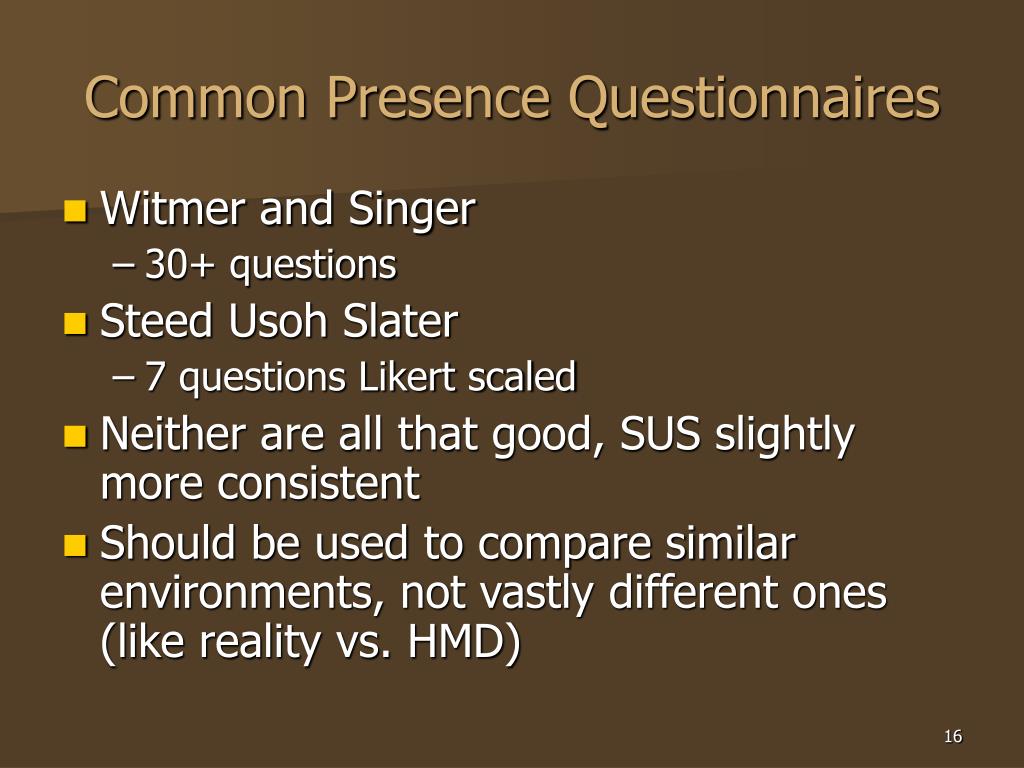 Common Presence Questionnaires

- Witmer and Singer
  – 30+ questions
- Steed Usoh Slater
  – 7 questions Likert scaled
- Neither are all that good, SUS slightly more consistent
- Should be used to compare similar environments, not vastly different ones (like reality vs. HMD)

16